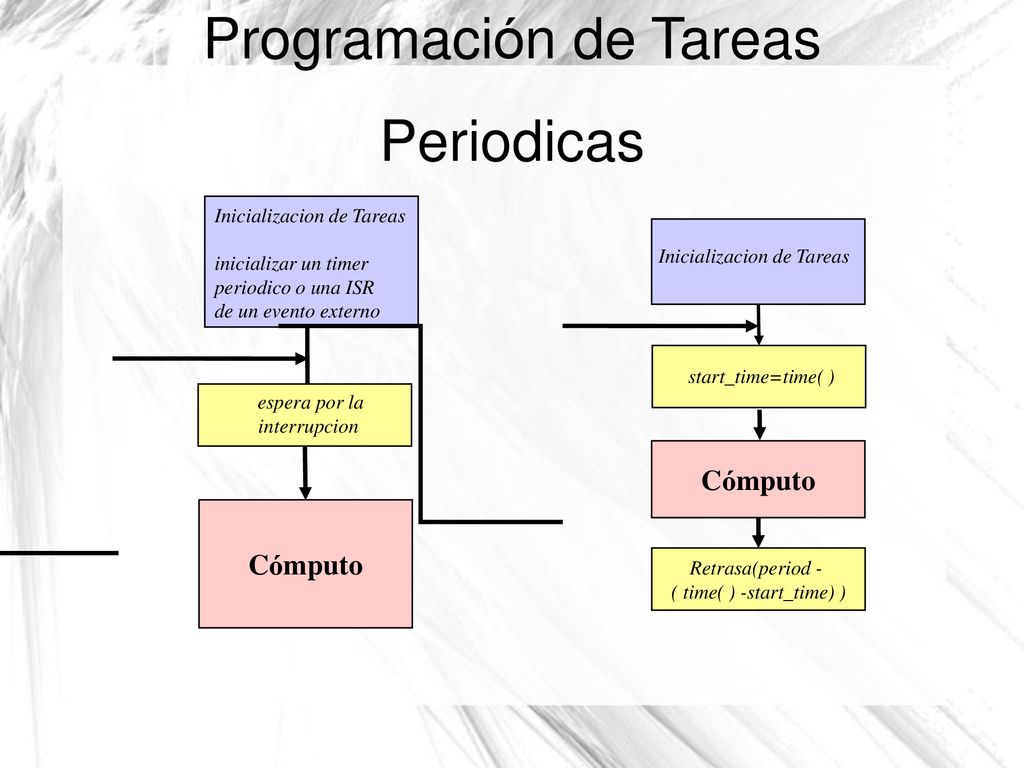 Programación de Tareas Periodicas

Inicializacion de Tareas

inicializar un timer periodico o una ISR de un evento externo

espera por la interrupcion

Cómputo

Inicializacion de Tareas

start_time=time( )

Cómputo

Retrasa(period - ( time( ) -start_time) )